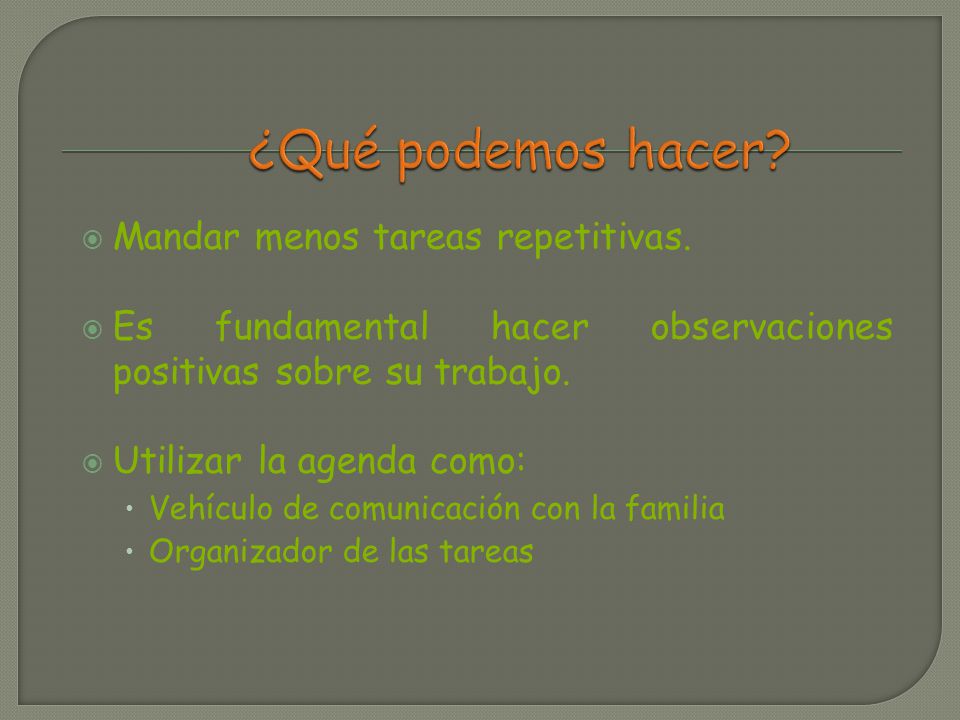 ¿Qué podemos hacer?

Mandar menos tareas repetitivas.

Es fundamental hacer observaciones positivas sobre su trabajo.

Utilizar la agenda como:
• Vehículo de comunicación con la familia
• Organizador de las tareas